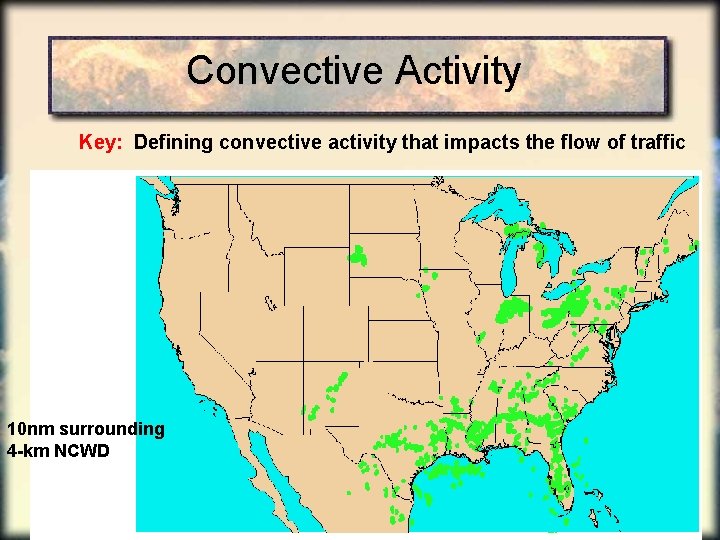 Convective Activity

Key: Defining convective activity that impacts the flow of traffic

10nm surrounding 4-km NCWD